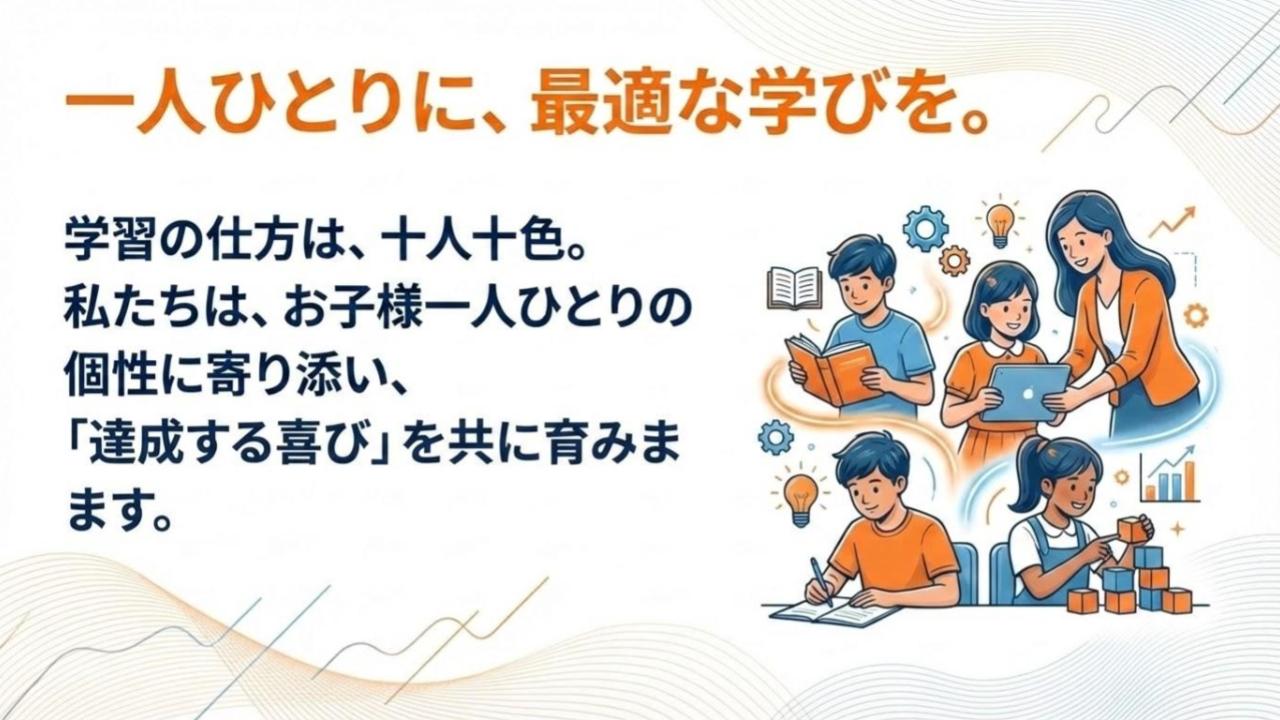 一人ひとりに、最適な学びを。

学習の仕方は、十人十色。
私たちは、お子様一人ひとりの個性に寄り添い、
「達成する喜び」を共に育みまます。